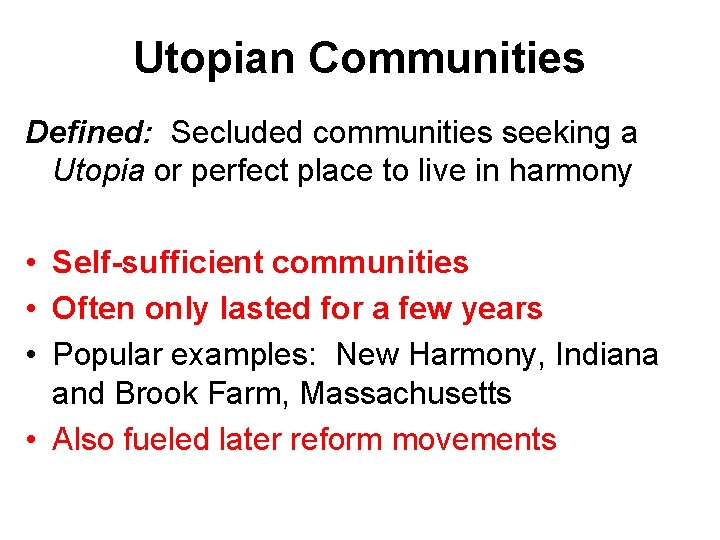 Utopian Communities

Defined: Secluded communities seeking a Utopia or perfect place to live in harmony

• Self-sufficient communities
• Often only lasted for a few years
• Popular examples: New Harmony, Indiana and Brook Farm, Massachusetts
• Also fueled later reform movements